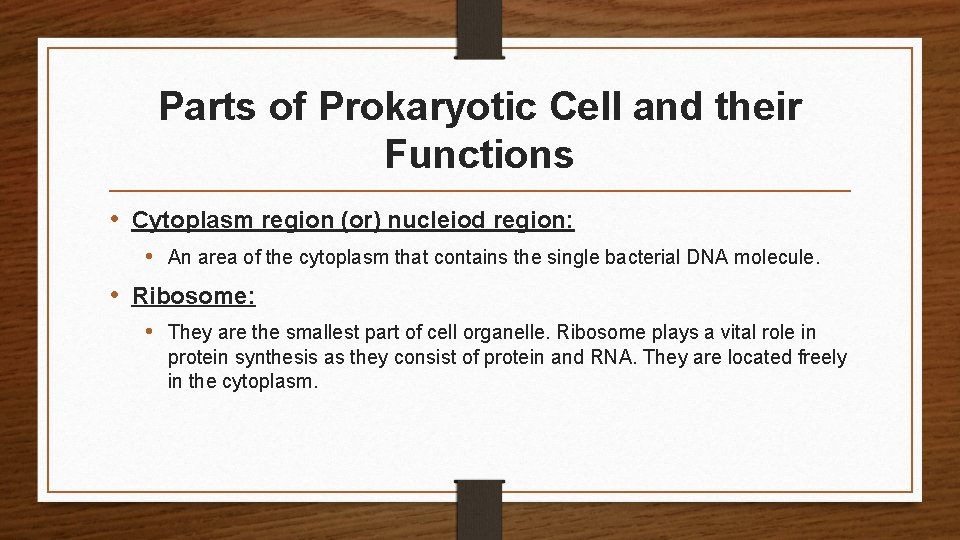 Parts of Prokaryotic Cell and their Functions

• Cytoplasm region (or) nucleiod region:
  • An area of the cytoplasm that contains the single bacterial DNA molecule.

• Ribosome:
  • They are the smallest part of cell organelle. Ribosome plays a vital role in protein synthesis as they consist of protein and RNA. They are located freely in the cytoplasm.